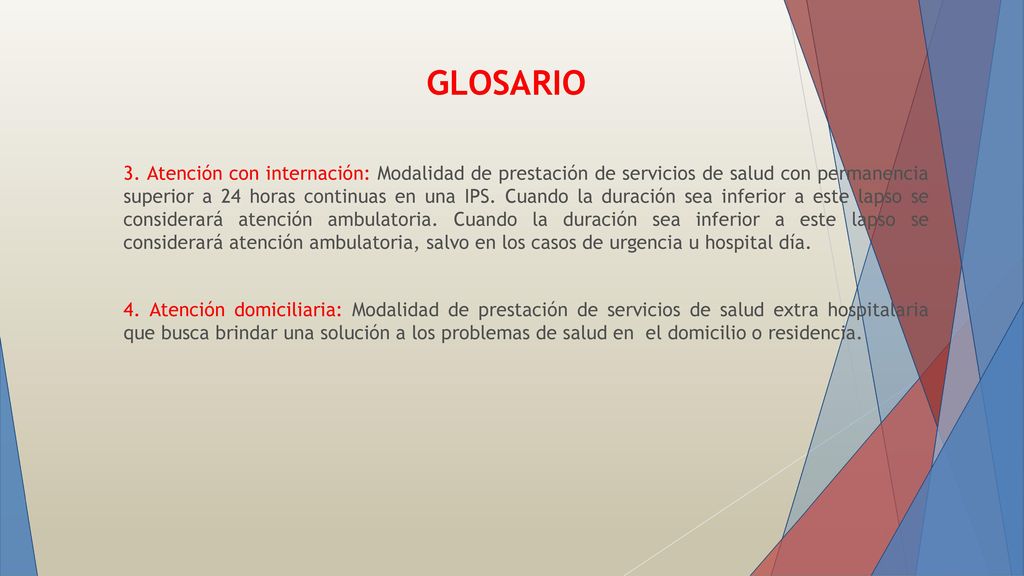 GLOSARIO

3. Atención con internación: Modalidad de prestación de servicios de salud con permanencia superior a 24 horas continuas en una IPS. Cuando la duración sea inferior a este lapso se considerará atención ambulatoria. Cuando la duración sea inferior a este lapso se considerará atención ambulatoria, salvo en los casos de urgencia u hospital día.

4. Atención domiciliaria: Modalidad de prestación de servicios de salud extra hospitalaria que busca brindar una solución a los problemas de salud en el domicilio o residencia.